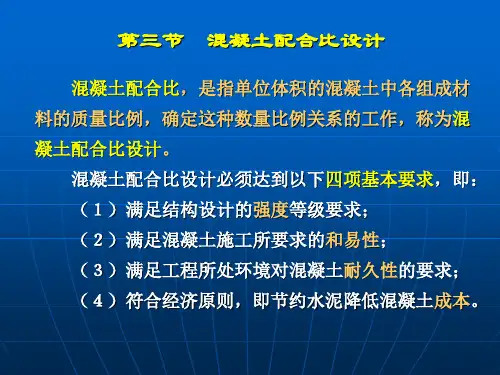 第三节　混凝土配合比设计

混凝土配合比，是指单位体积的混凝土中各组成材料的质量比例，确定这种数量比例关系的工作，称为混凝土配合比设计。

混凝土配合比设计必须达到以下四项基本要求，即：

（1）满足结构设计的强度等级要求；

（2）满足混凝土施工所要求的和易性；

（3）满足工程所处环境对混凝土耐久性的要求；

（4）符合经济原则，即节约水泥降低混凝土成本。